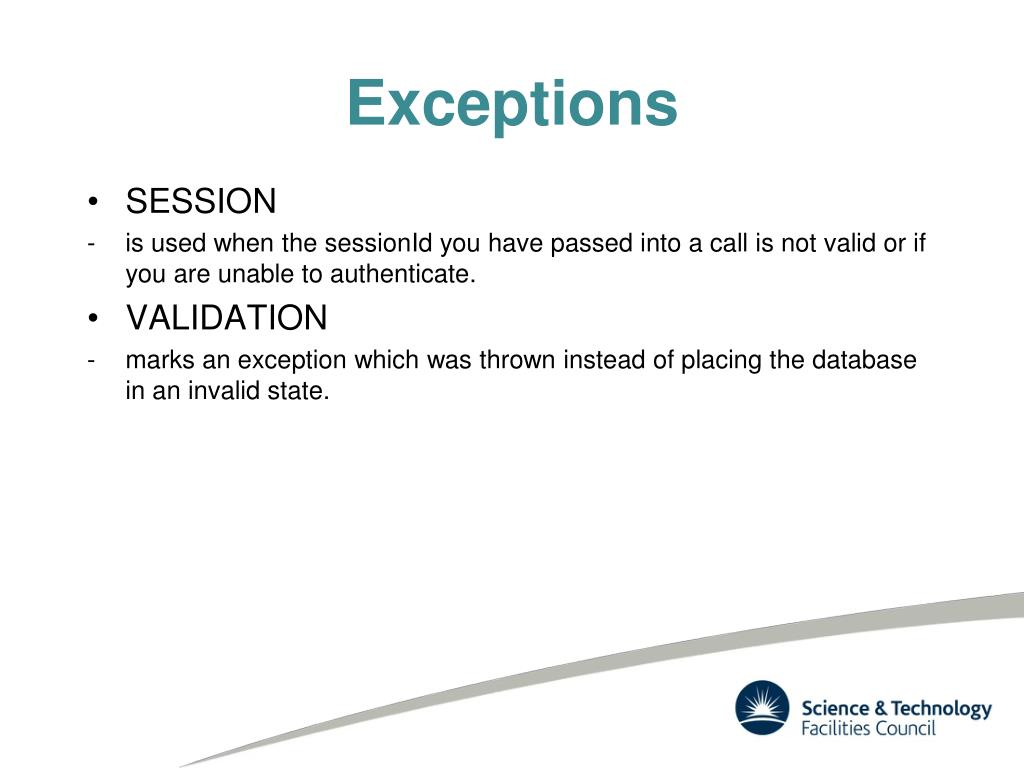 Exceptions

• SESSION

- is used when the sessionId you have passed into a call is not valid or if you are unable to authenticate.

• VALIDATION

- marks an exception which was thrown instead of placing the database in an invalid state.

Science & Technology Facilities Council